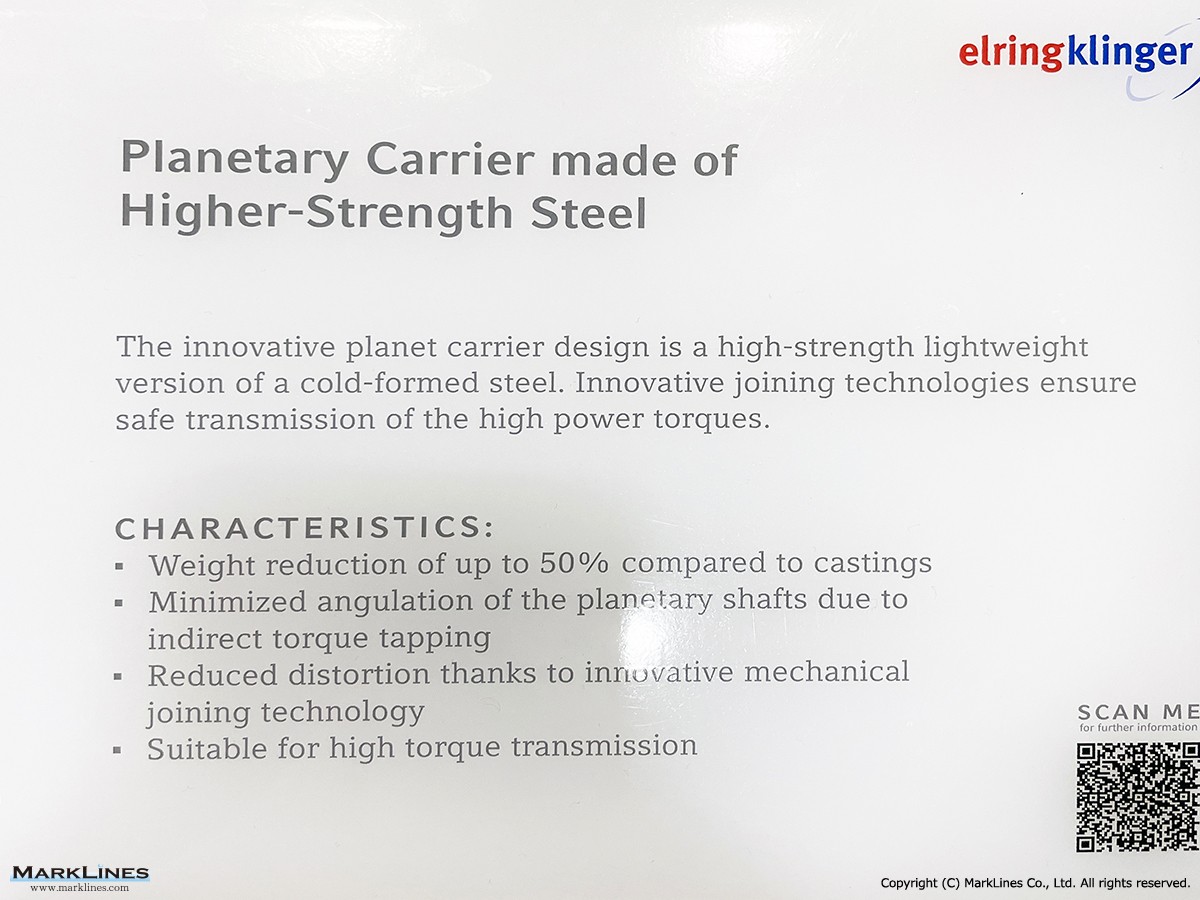 elringklinger

Planetary Carrier made of Higher-Strength Steel

The innovative planet carrier design is a high-strength lightweight version of a cold-formed steel. Innovative joining technologies ensure safe transmission of the high power torques.

CHARACTERISTICS:
▪ Weight reduction of up to 50% compared to castings
▪ Minimized angulation of the planetary shafts due to indirect torque tapping
▪ Reduced distortion thanks to innovative mechanical joining technology
▪ Suitable for high torque transmission

SCAN ME
for further information

MARKLINES
www.marklines.com

Copyright (C) MarkLines Co., Ltd. All rights reserved.